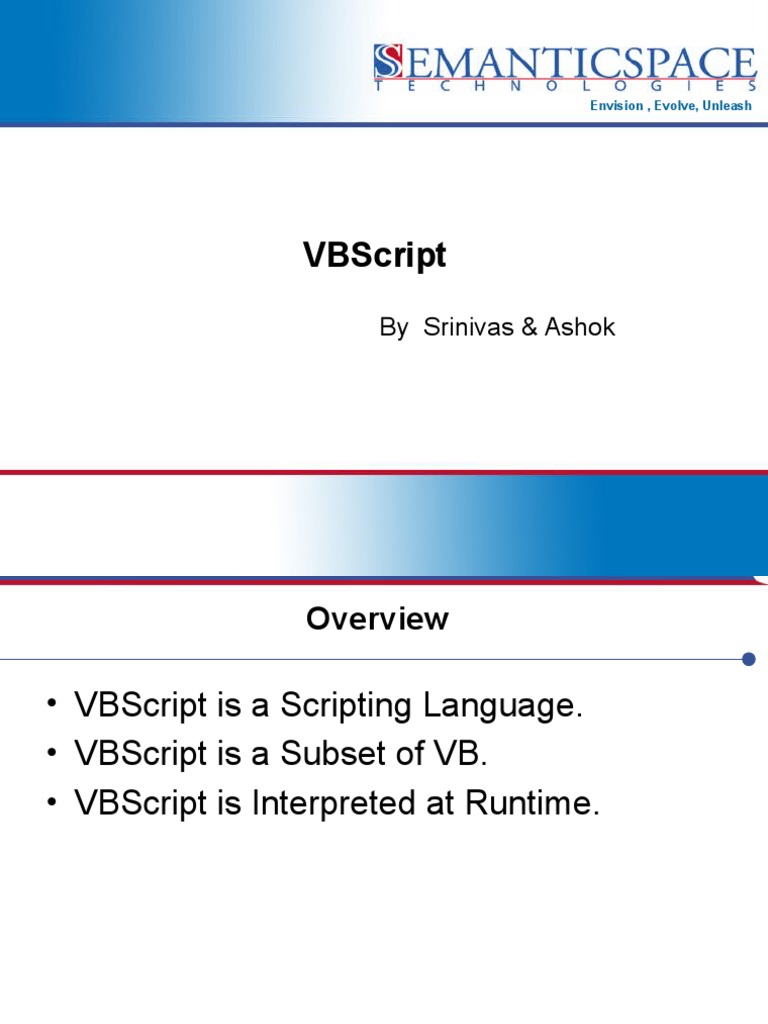 SEMANTICSPACE
TECHNOLOGIES
Envision , Evolve, Unleash

VBScript

By Srinivas & Ashok

Overview

• VBScript is a Scripting Language.
• VBScript is a Subset of VB.
• VBScript is Interpreted at Runtime.